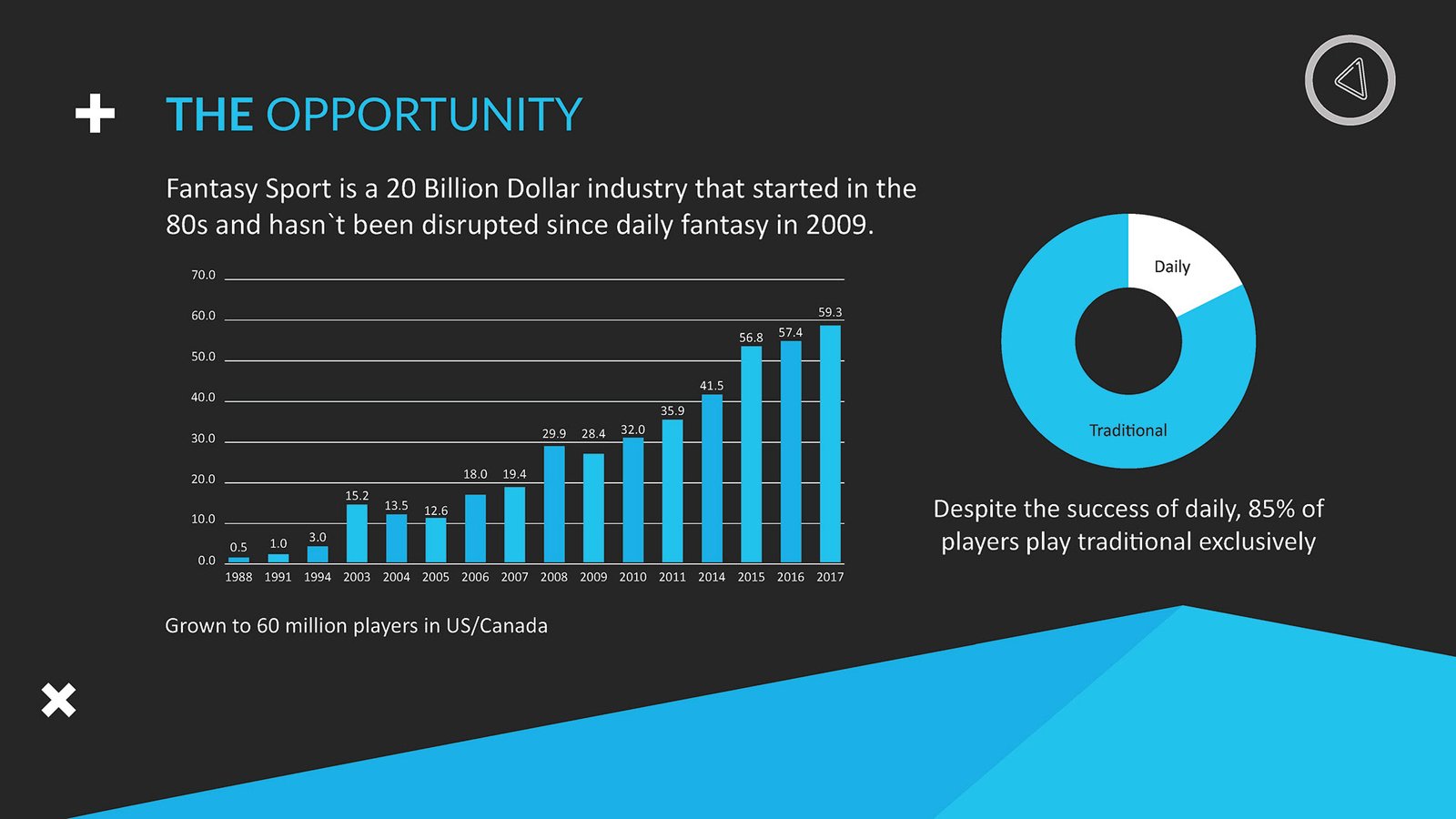 THE OPPORTUNITY

Fantasy Sport is a 20 Billion Dollar industry that started in the 80s and hasn`t been disrupted since daily fantasy in 2009.

70.0
60.0
50.0
40.0
30.0
20.0
10.0
0.0

0.5 1.0 3.0 15.2 13.5 12.6 18.0 19.4 29.9 28.4 32.0 35.9 41.5 56.8 57.4 59.3

1988 1991 1994 2003 2004 2005 2006 2007 2008 2009 2010 2011 2014 2015 2016 2017

Grown to 60 million players in US/Canada

Daily

Traditional

Despite the success of daily, 85% of players play traditional exclusively